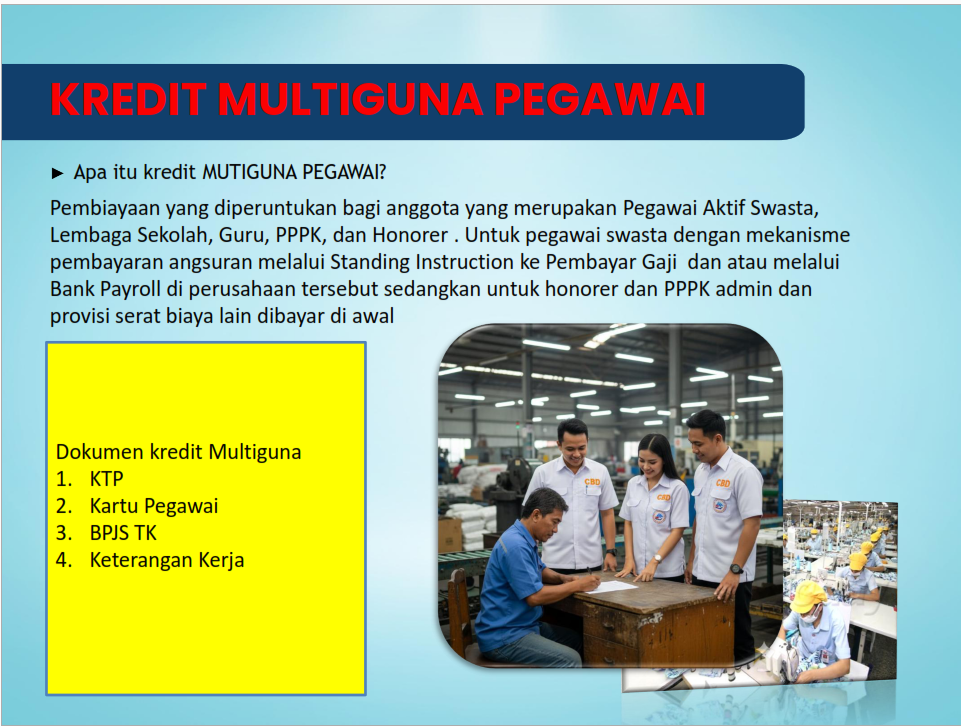 KREDIT MULTIGUNA PEGAWAI

► Apa itu kredit MUTIGUNA PEGAWAI?

Pembiayaan yang diperuntukan bagi anggota yang merupakan Pegawai Aktif Swasta, Lembaga Sekolah, Guru, PPPK, dan Honorer . Untuk pegawai swasta dengan mekanisme pembayaran angsuran melalui Standing Instruction ke Pembayar Gaji dan atau melalui Bank Payroll di perusahaan tersebut sedangkan untuk honorer dan PPPK admin dan provisi serat biaya lain dibayar di awal

Dokumen kredit Multiguna
1. KTP
2. Kartu Pegawai
3. BPJS TK
4. Keterangan Kerja

CBD
CBD
CBD